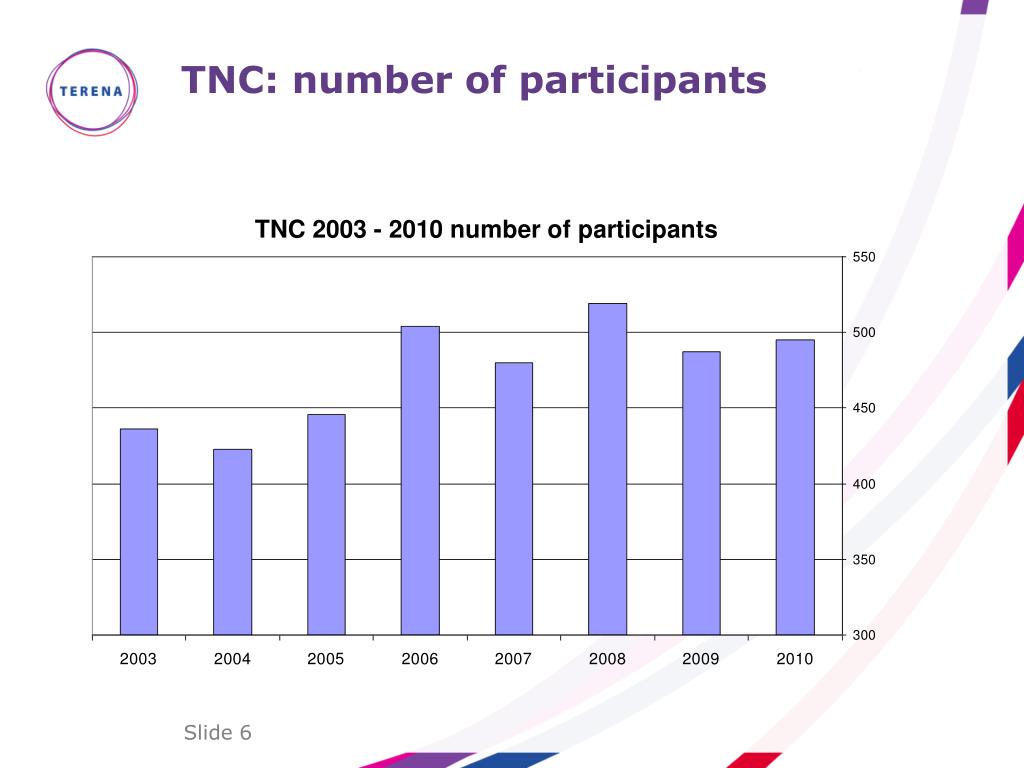 TERENA

TNC: number of participants

TNC 2003 - 2010 number of participants

550
500
450
400
350
300

2003 2004 2005 2006 2007 2008 2009 2010

Slide 6